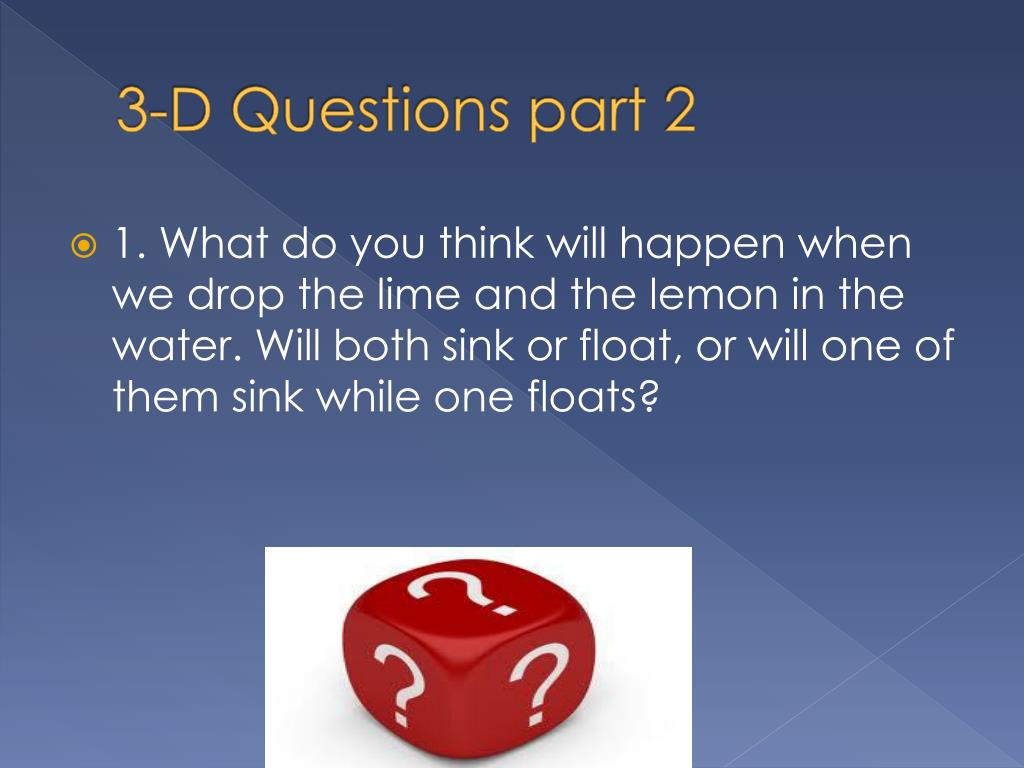 3-D Questions part 2

1. What do you think will happen when we drop the lime and the lemon in the water. Will both sink or float, or will one of them sink while one floats?

?
?
?